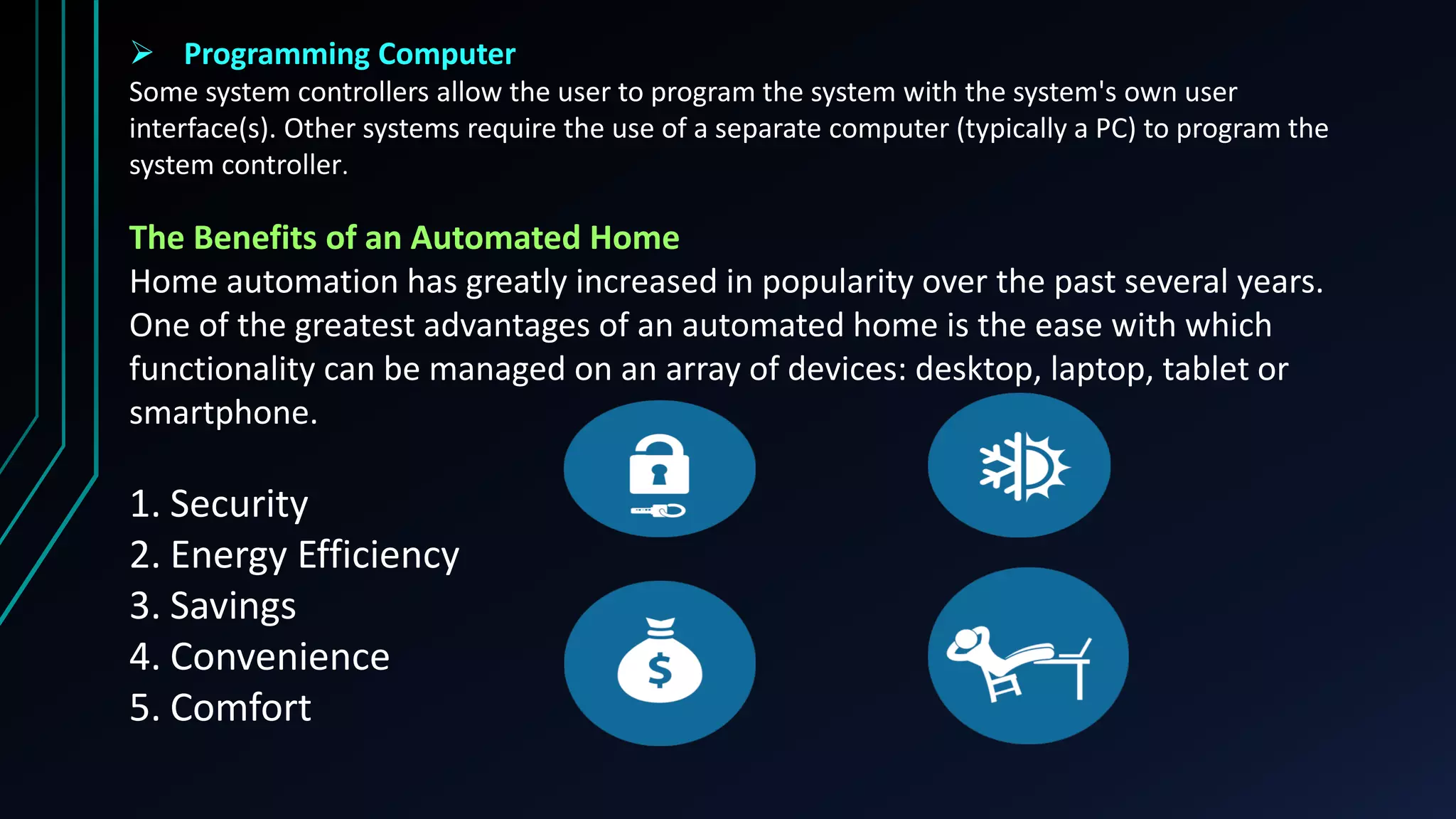 ➢ Programming Computer
Some system controllers allow the user to program the system with the system's own user interface(s). Other systems require the use of a separate computer (typically a PC) to program the system controller.

The Benefits of an Automated Home
Home automation has greatly increased in popularity over the past several years. One of the greatest advantages of an automated home is the ease with which functionality can be managed on an array of devices: desktop, laptop, tablet or smartphone.

1. Security
2. Energy Efficiency
3. Savings
4. Convenience
5. Comfort

$